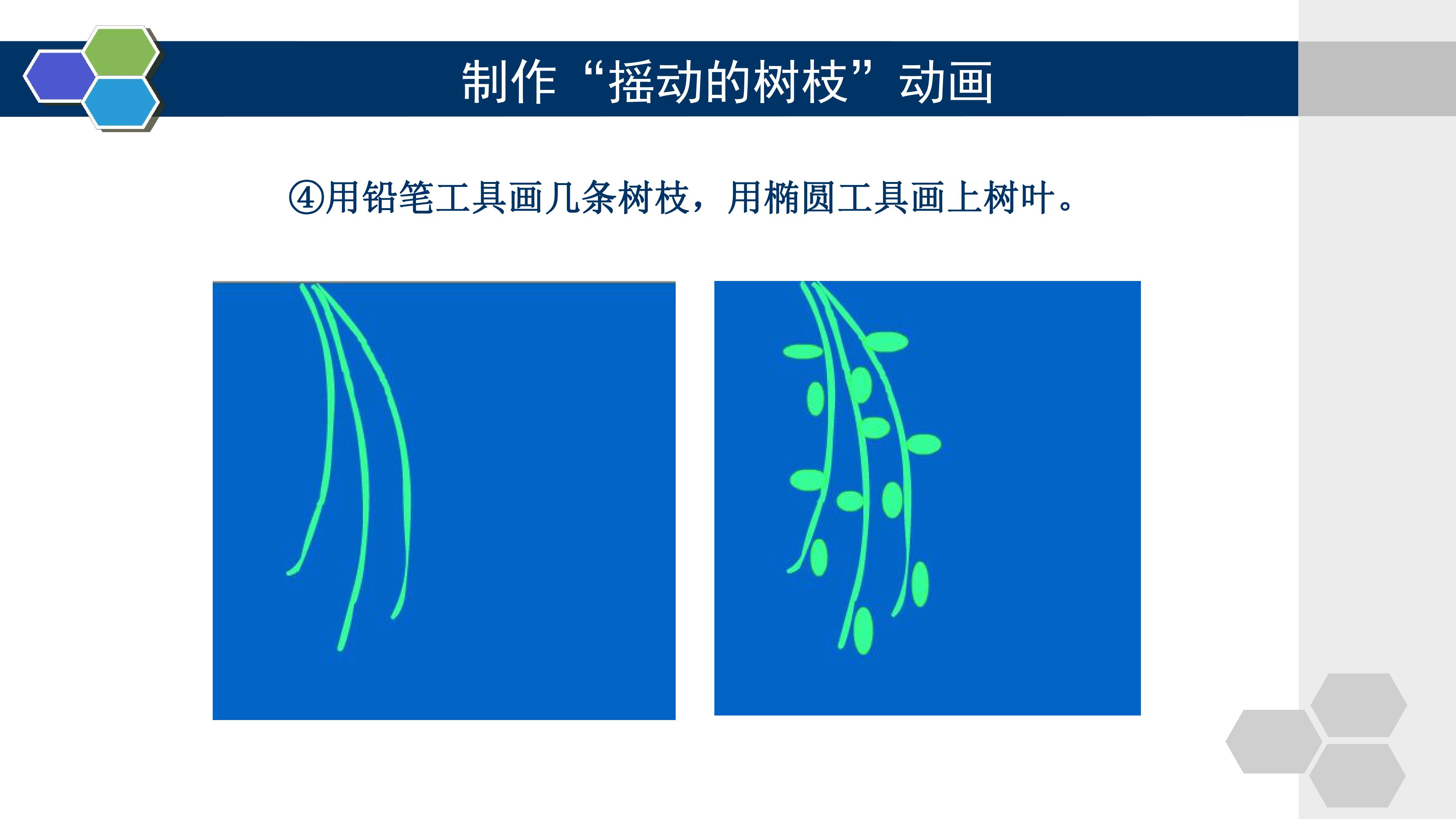 制作“摇动的树枝”动画

④用铅笔工具画几条树枝，用椭圆工具画上树叶。